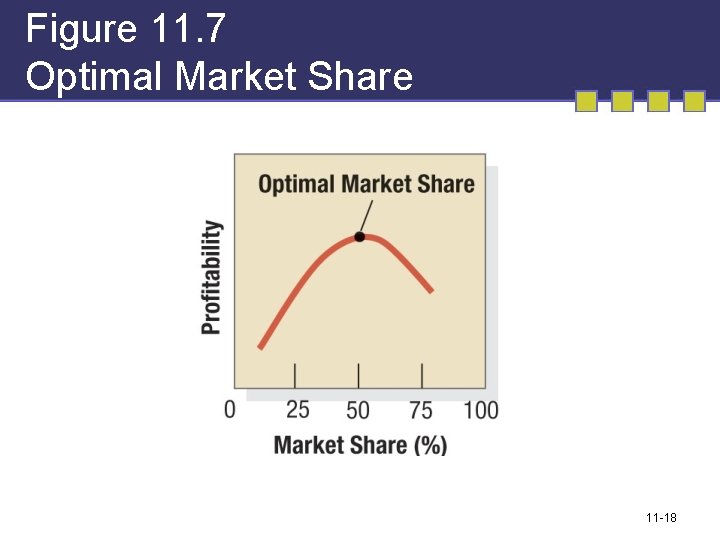 Figure 11.7
Optimal Market Share

Optimal Market Share

Profitability

0 25 50 75 100

Market Share (%)

11-18